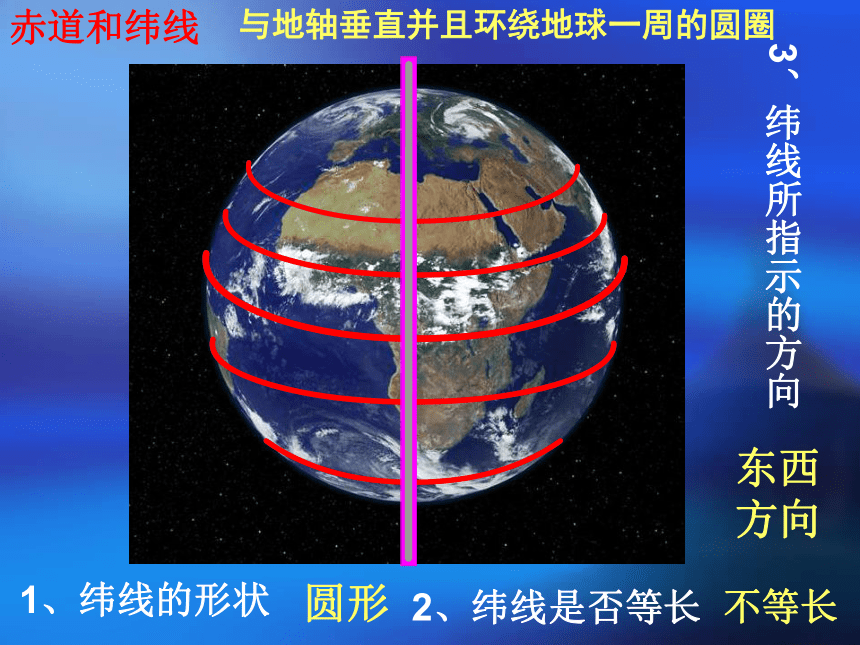 赤道和纬线

与地轴垂直并且环绕地球一周的圆圈

3、纬线所指示的方向

东西方向

1、纬线的形状 圆形

2、纬线是否等长 不等长